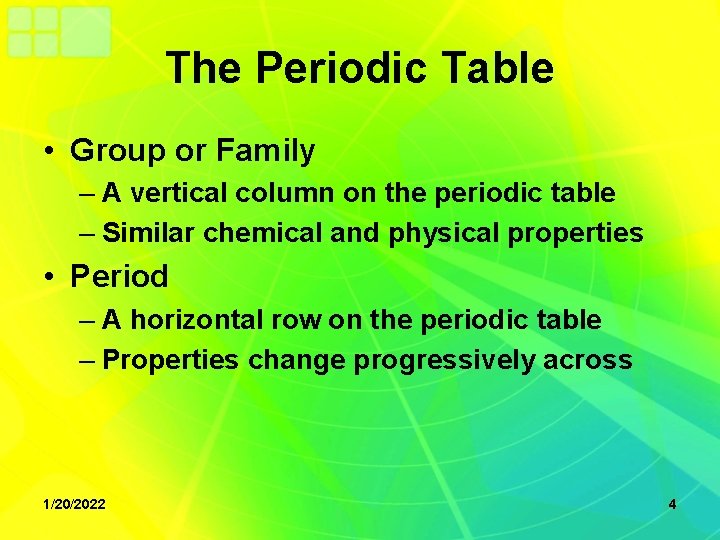 The Periodic Table

• Group or Family
– A vertical column on the periodic table
– Similar chemical and physical properties
• Period
– A horizontal row on the periodic table
– Properties change progressively across

1/20/2022

4